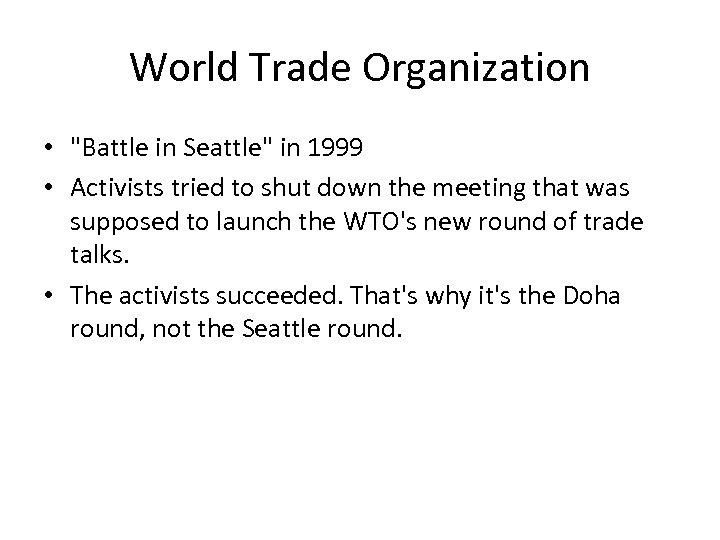 World Trade Organization

• "Battle in Seattle" in 1999
• Activists tried to shut down the meeting that was supposed to launch the WTO's new round of trade talks.
• The activists succeeded. That's why it's the Doha round, not the Seattle round.